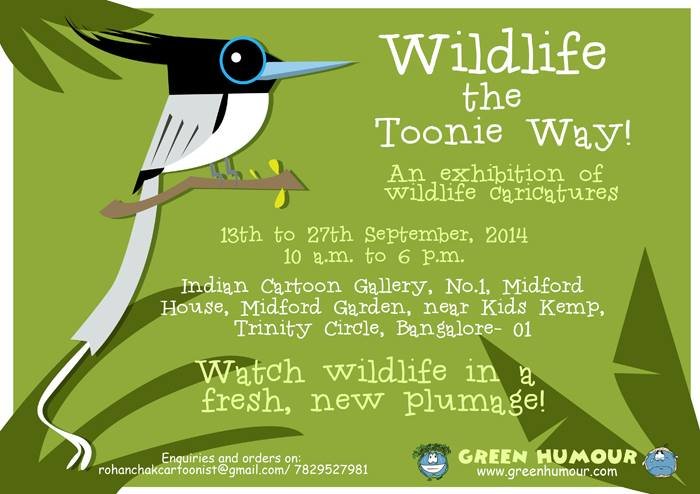 Wildlife the Toonie Way!

An exhibition of wildlife caricatures

13th to 27th September, 2014
10 a.m. to 6 p.m.

Indian Cartoon Gallery, No.1, Midford House, Midford Garden, near Kids Kemp, Trinity Circle, Bangalore- 01

Watch wildlife in a fresh, new plumage!

Enquiries and orders on:
rohanchakcartoonist@gmail.com/ 7829527981

GREEN HUMOUR
www.greenhumour.com